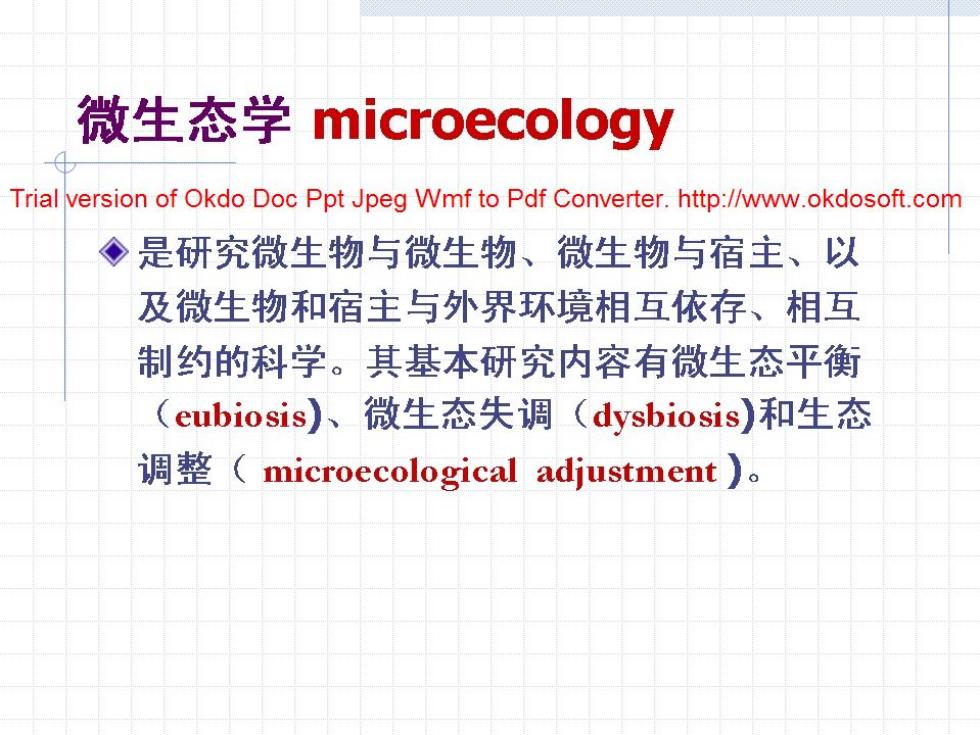 微生态学 microecology

Trial version of Okdo Doc Ppt Jpeg Wmf to Pdf Converter. http://www.okdosoft.com

是研究微生物与微生物、微生物与宿主、以及微生物和宿主与外界环境相互依存、相互制约的科学。其基本研究内容有微生态平衡（eubiosis)、微生态失调（dysbiosis)和生态调整（ microecological adjustment )。